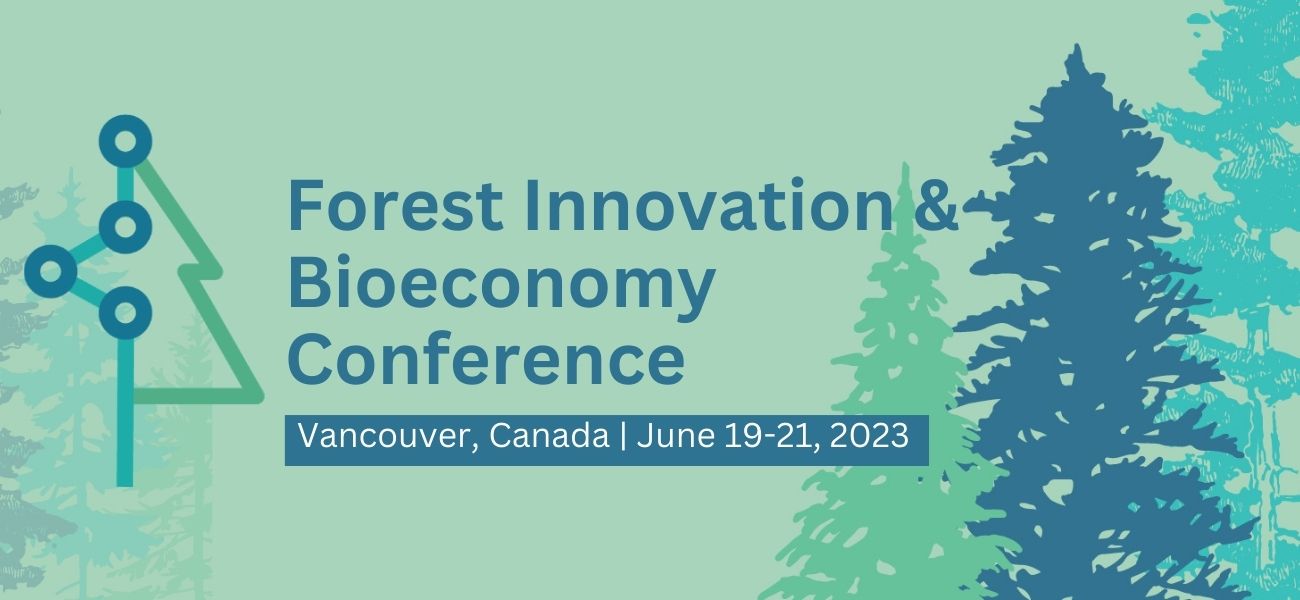 Forest Innovation & Bioeconomy Conference

Vancouver, Canada | June 19-21, 2023